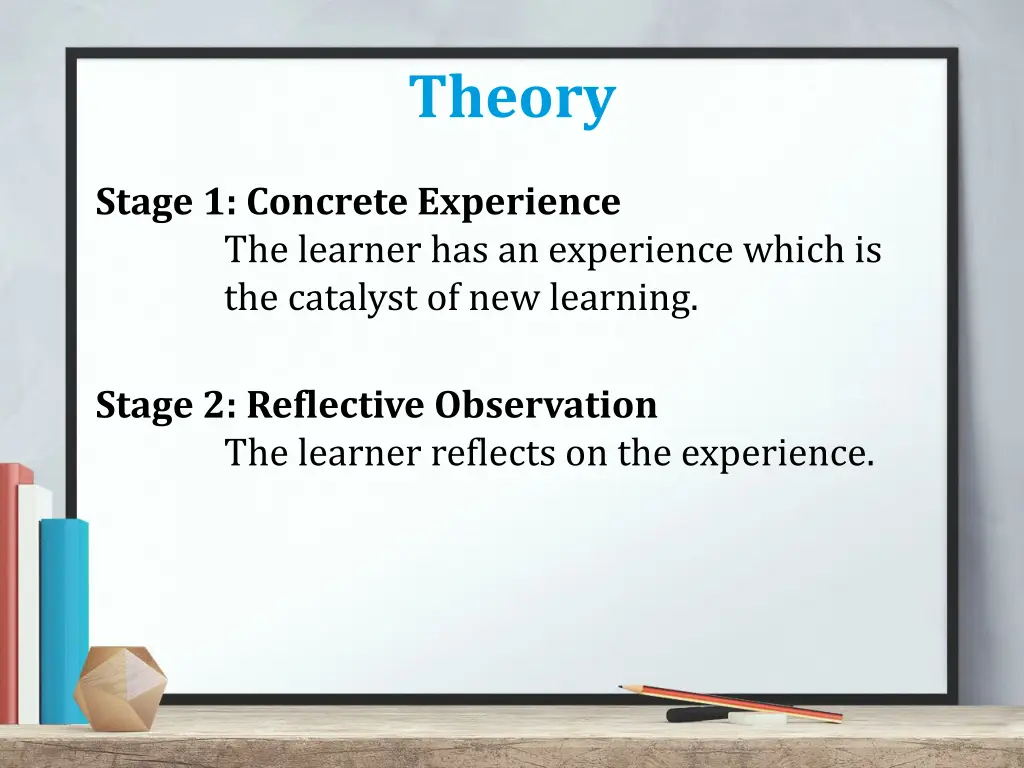 Theory

Stage 1: Concrete Experience
The learner has an experience which is the catalyst of new learning.

Stage 2: Reflective Observation
The learner reflects on the experience.